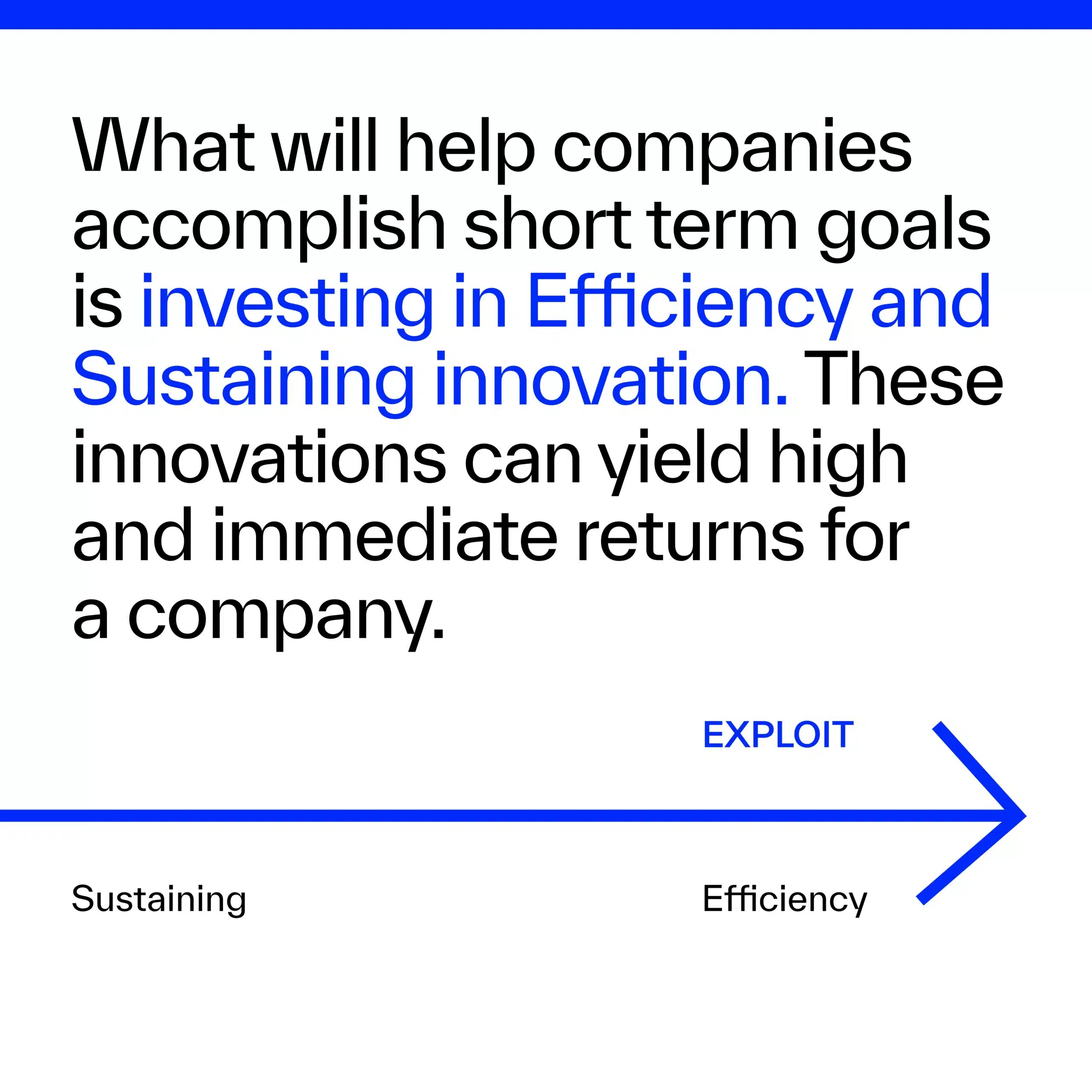 What will help companies accomplish short term goals is investing in Efficiency and Sustaining innovation. These innovations can yield high and immediate returns for a company.

EXPLOIT

Sustaining

Efficiency